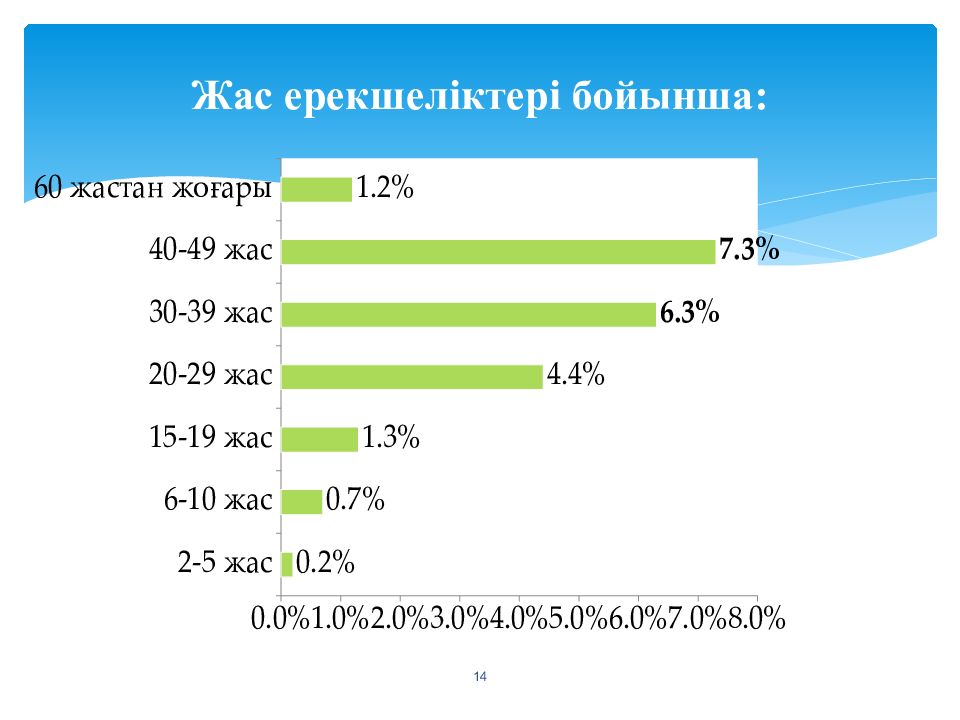 Жас ерекшеліктері бойынша:

60 жастан жоғары 1.2%
40-49 жас 7.3%
30-39 жас 6.3%
20-29 жас 4.4%
15-19 жас 1.3%
6-10 жас 0.7%
2-5 жас 0.2%

0.0% 1.0% 2.0% 3.0% 4.0% 5.0% 6.0% 7.0% 8.0%

14